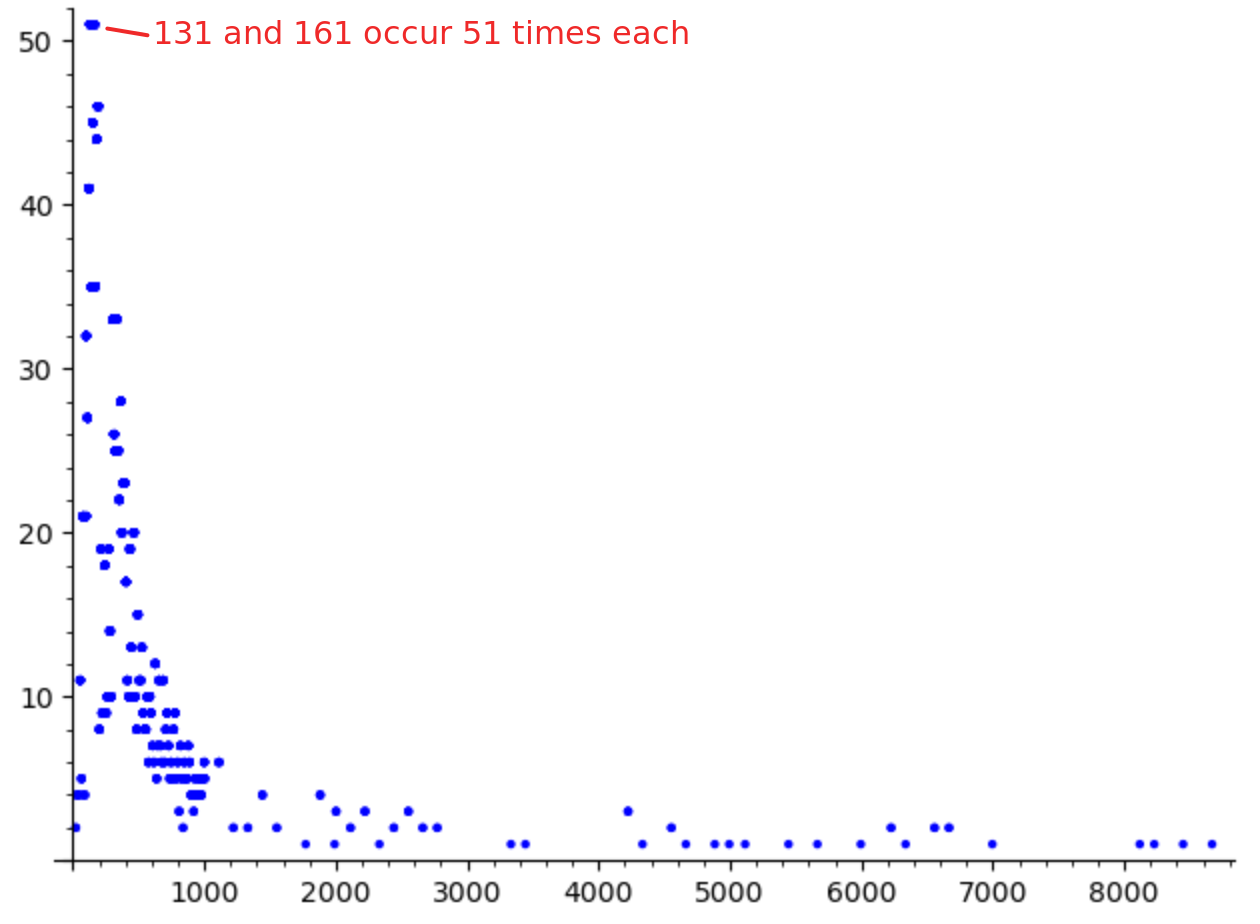 131 and 161 occur 51 times each

50
40
30
20
10

1000 2000 3000 4000 5000 6000 7000 8000